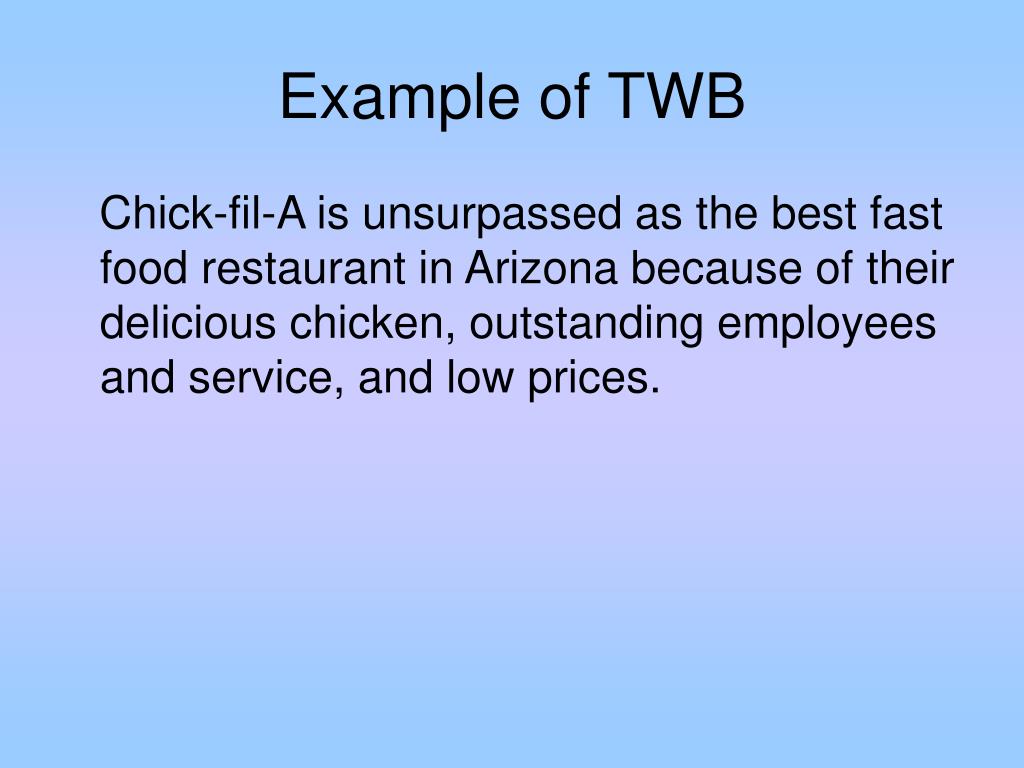 Example of TWB

Chick-fil-A is unsurpassed as the best fast food restaurant in Arizona because of their delicious chicken, outstanding employees and service, and low prices.